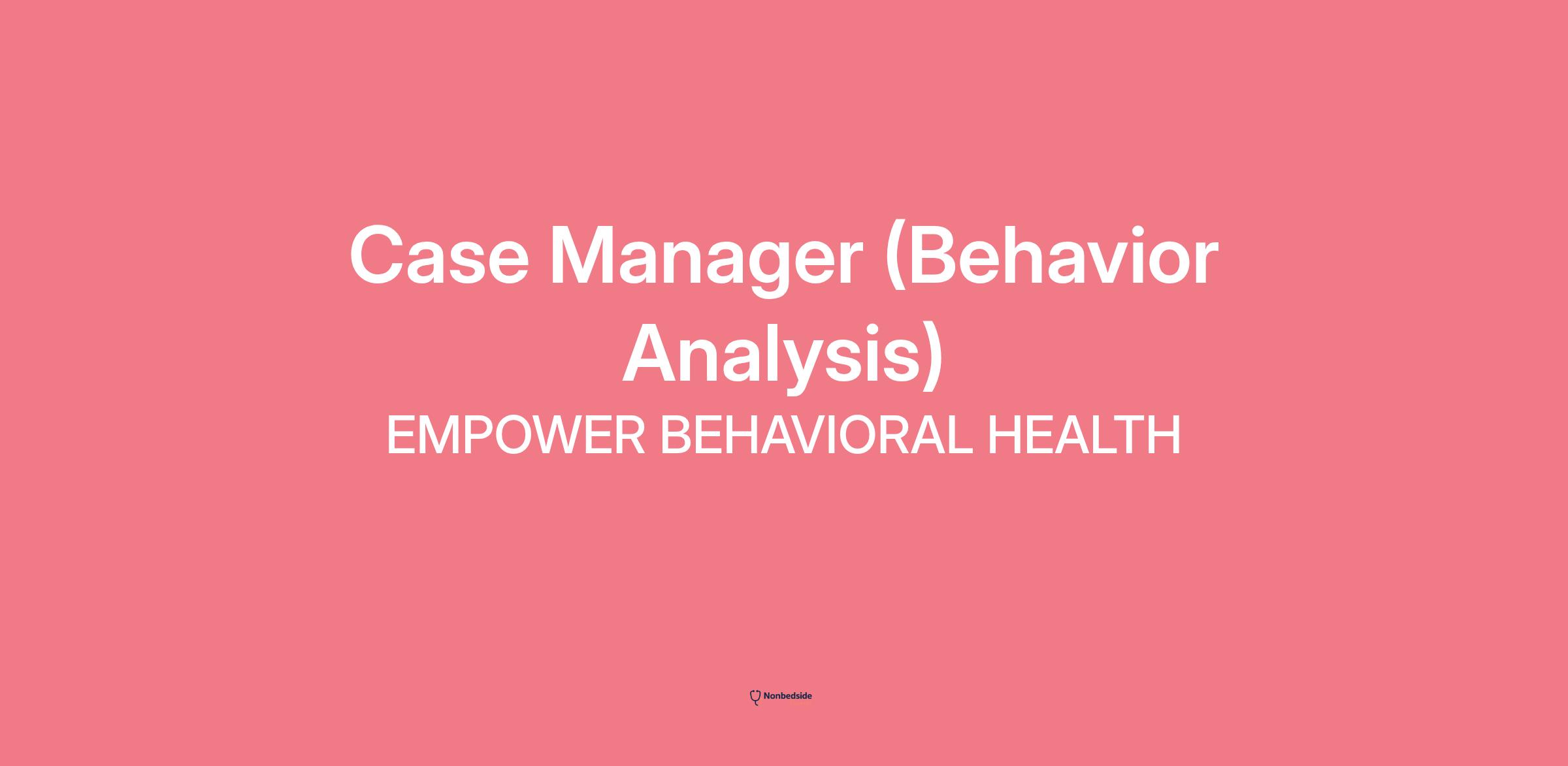 Case Manager (Behavior Analysis)
EMPOWER BEHAVIORAL HEALTH

Nonbedside